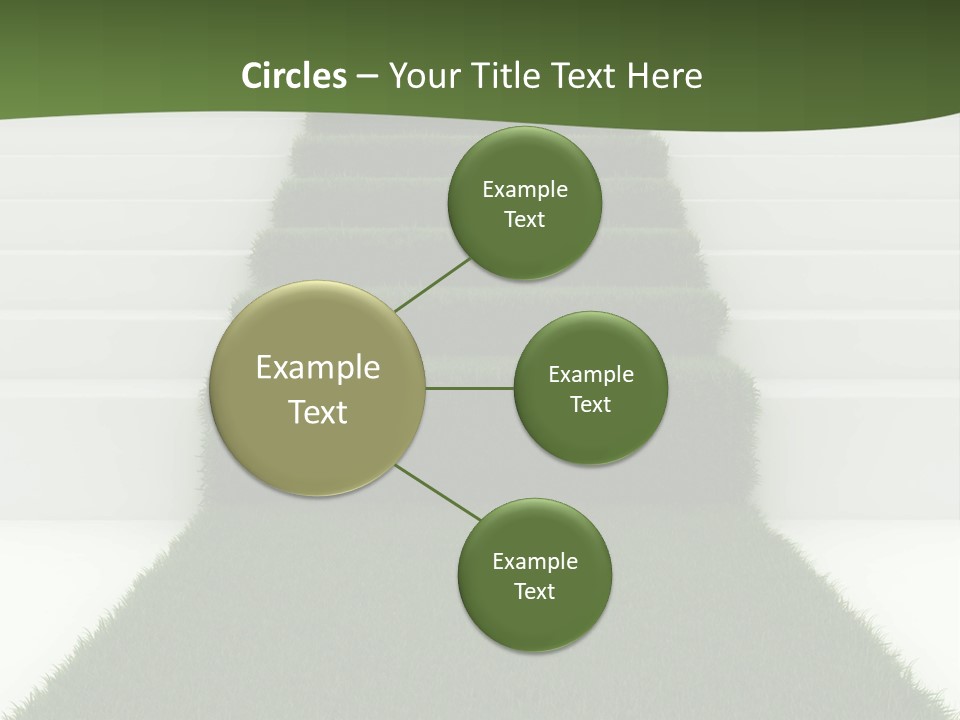 Circles – Your Title Text Here

Example Text

Example Text

Example Text

Example Text